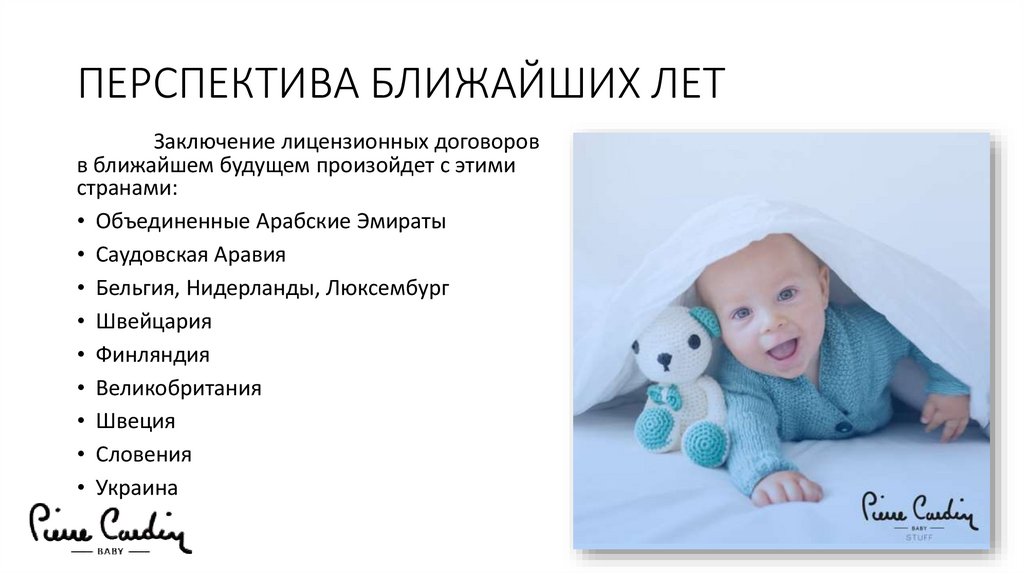 ПЕРСПЕКТИВА БЛИЖАЙШИХ ЛЕТ

Заключение лицензионных договоров в ближайшем будущем произойдет с этими странами:

• Объединенные Арабские Эмираты
• Саудовская Аравия
• Бельгия, Нидерланды, Люксембург
• Швейцария
• Финляндия
• Великобритания
• Швеция
• Словения
• Украина

Pierre Cardin
BABY

Pierre Cardin
BABY
STUFF